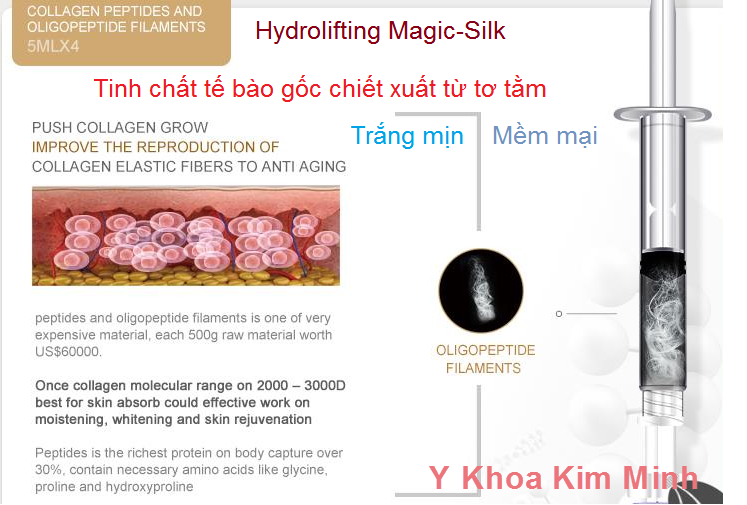 COLLAGEN PEPTIDES AND OLIGOPEPTIDE FILAMENTS
5MLX4

Hydrolifting Magic-Silk

Tinh chất tế bào gốc chiết xuất từ tơ tằm

PUSH COLLAGEN GROW
IMPROVE THE REPRODUCTION OF
COLLAGEN ELASTIC FIBERS TO ANTI AGING

Trắng mịn

Mềm mại

peptides and oligopeptide filaments is one of very expensive material, each 500g raw material worth US$60000.

Once collagen molecular range on 2000 – 3000D best for skin absorb could effective work on moistening, whitening and skin rejuvenation

Peptides is the richest protein on body capture over 30%, contain necessary amino acids like glycine, proline and hydroxyproline

OLIGOPEPTIDE FILAMENTS

Y Khoa Kim Minh